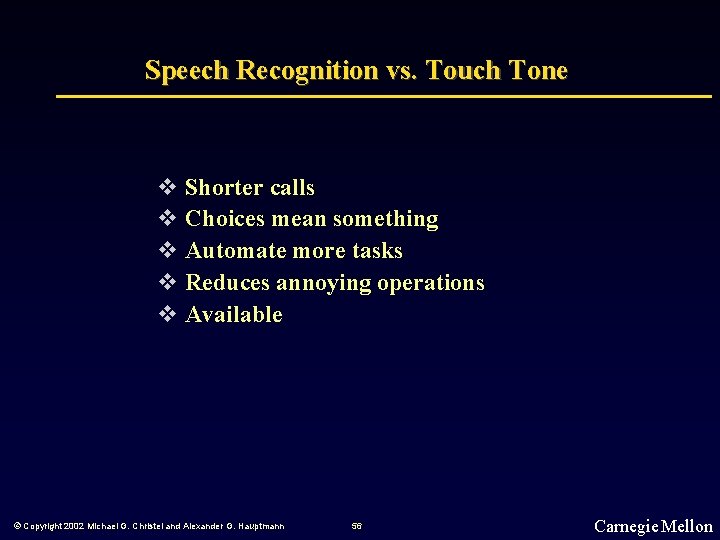 Speech Recognition vs. Touch Tone

❖ Shorter calls
❖ Choices mean something
❖ Automate more tasks
❖ Reduces annoying operations
❖ Available

© Copyright 2002 Michael G. Christel and Alexander G. Hauptmann 56 Carnegie Mellon